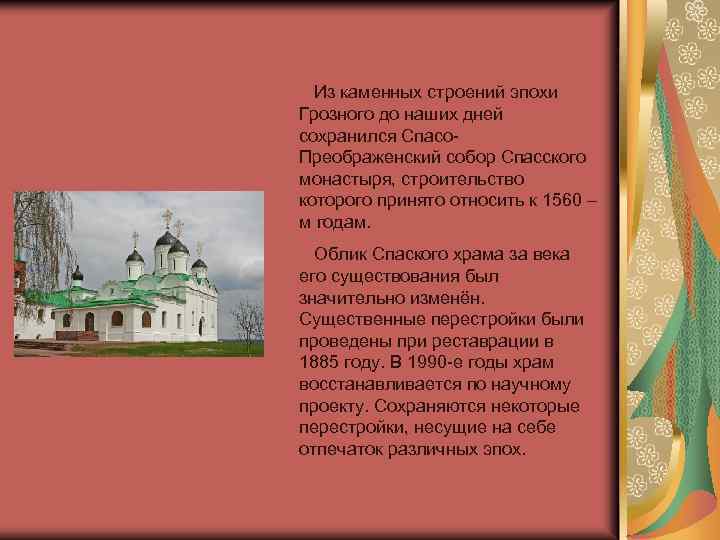 Из каменных строений эпохи Грозного до наших дней сохранился Спасо-Преображенский собор Спасского монастыря, строительство которого принято относить к 1560 – м годам.

Облик Спаского храма за века его существования был значительно изменён. Существенные перестройки были проведены при реставрации в 1885 году. В 1990-е годы храм восстанавливается по научному проекту. Сохраняются некоторые перестройки, несущие на себе отпечаток различных эпох.